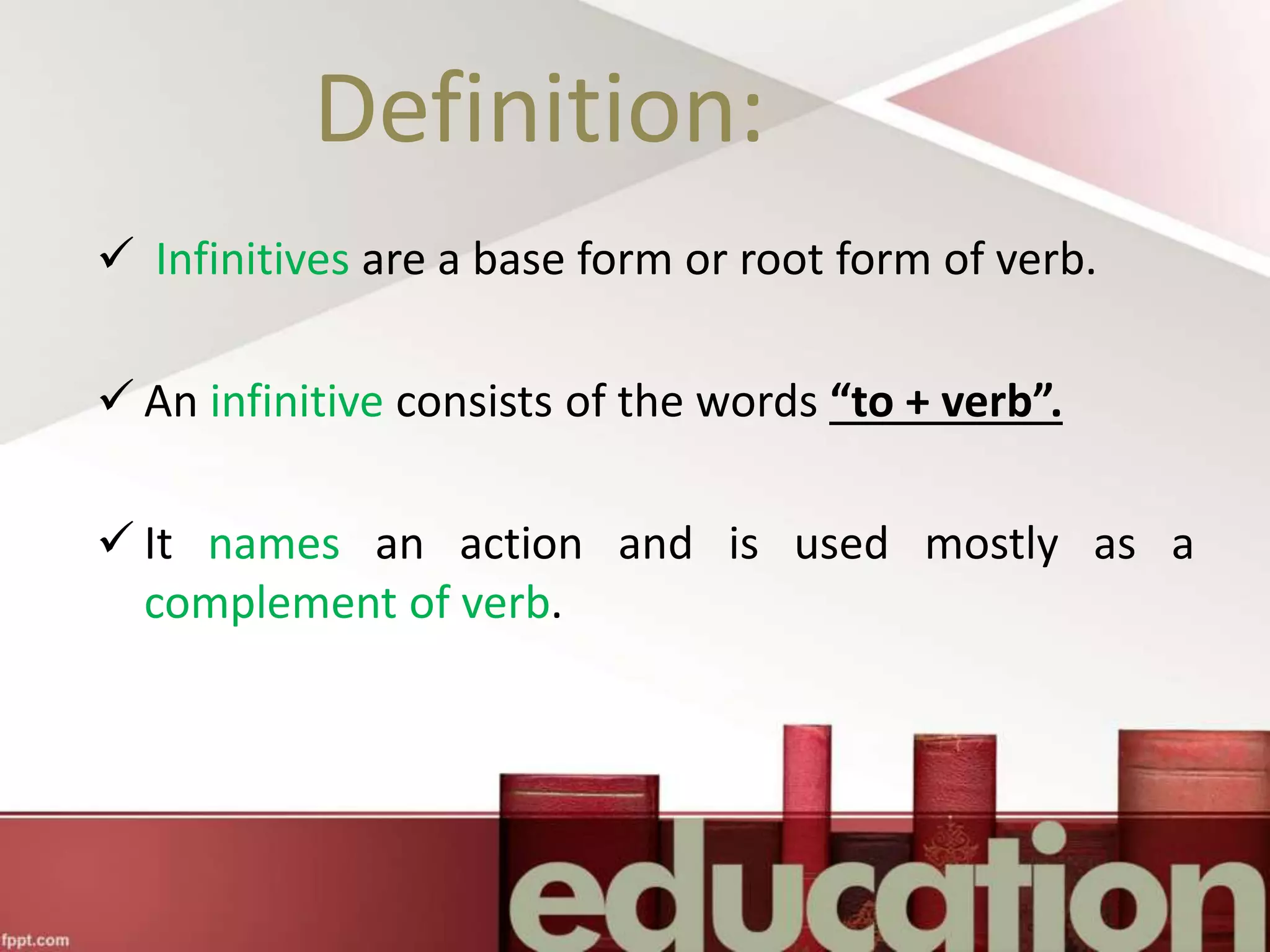 Definition:

✓ Infinitives are a base form or root form of verb.

✓ An infinitive consists of the words “to + verb”.

✓ It names an action and is used mostly as a complement of verb.

education

fppt.com